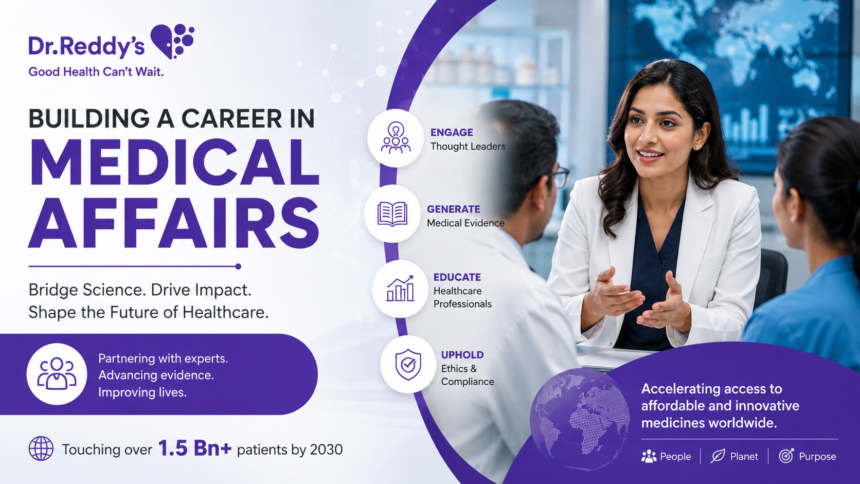 Dr.Reddy's
Good Health Can't Wait.

BUILDING A CAREER IN
MEDICAL AFFAIRS

Bridge Science. Drive Impact. Shape the Future of Healthcare.

Partnering with experts. Advancing evidence. Improving lives.

Touching over 1.5 Bn+ patients by 2030

ENGAGE
Thought Leaders

GENERATE
Medical Evidence

EDUCATE
Healthcare Professionals

UPHOLD
Ethics & Compliance

Accelerating access to affordable and innovative medicines worldwide.

People | Planet | Purpose